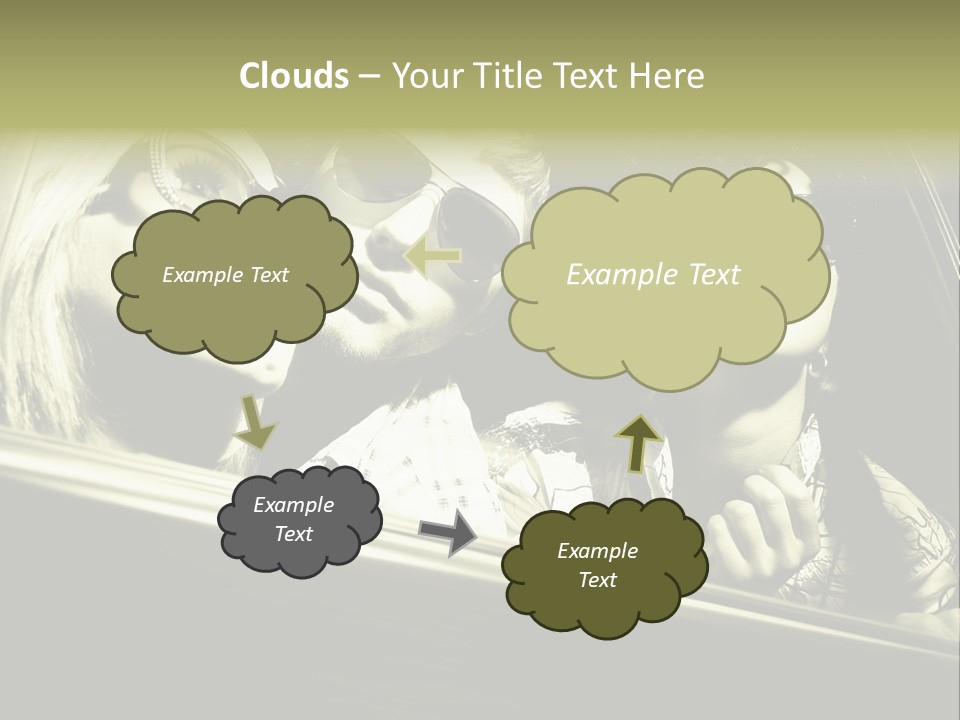 Clouds – Your Title Text Here

Example Text

Example Text

Example Text

Example Text